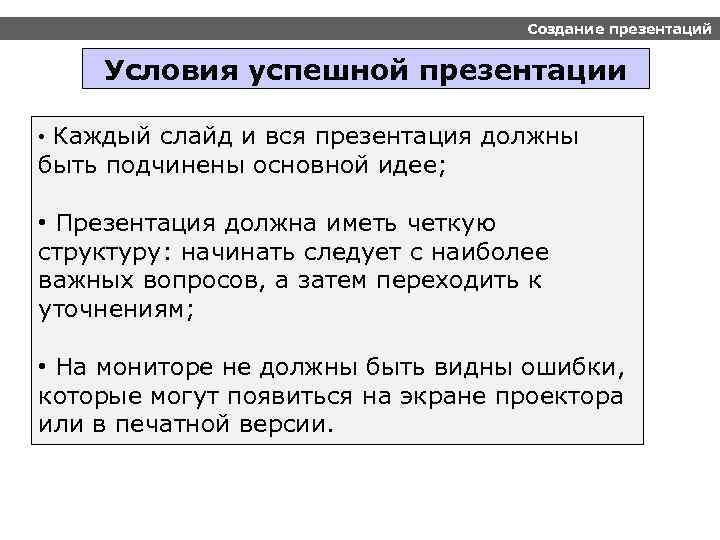 Создание презентаций

Условия успешной презентации

• Каждый слайд и вся презентация должны быть подчинены основной идее;

• Презентация должна иметь четкую структуру: начинать следует с наиболее важных вопросов, а затем переходить к уточнениям;

• На мониторе не должны быть видны ошибки, которые могут появиться на экране проектора или в печатной версии.